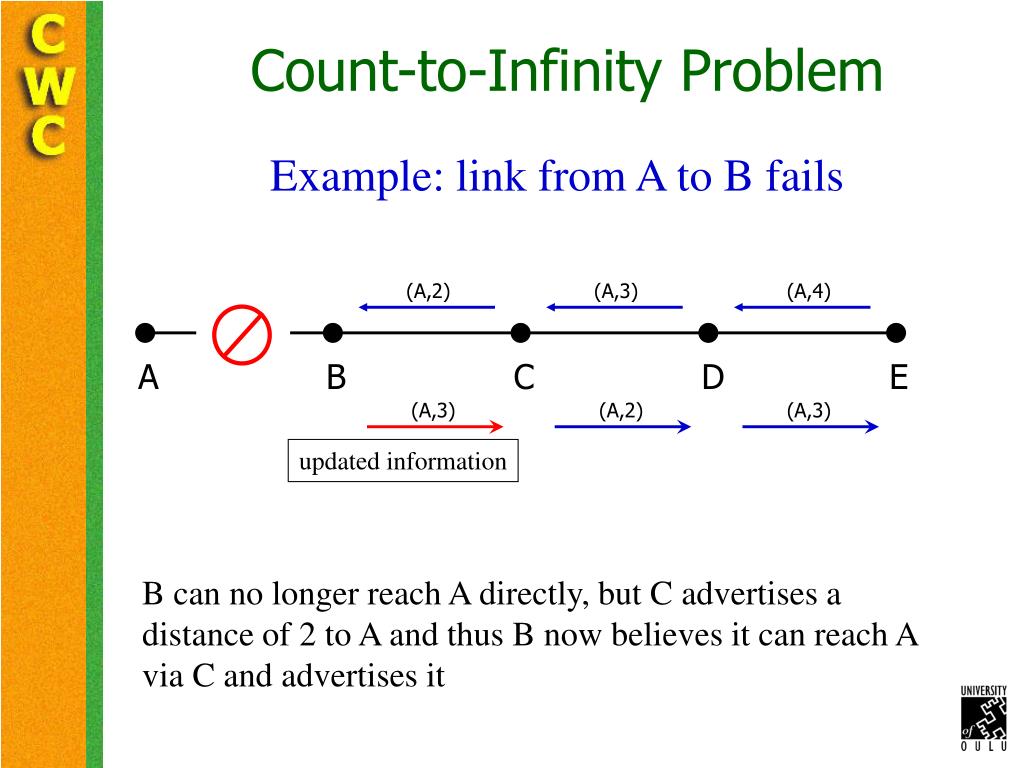 CWC

Count-to-Infinity Problem

Example: link from A to B fails

(A,2)
(A,3)
(A,4)

A
B
C
D
E

(A,3)
(A,2)
(A,3)

updated information

B can no longer reach A directly, but C advertises a distance of 2 to A and thus B now believes it can reach A via C and advertises it

UNIVERSITY of OULU